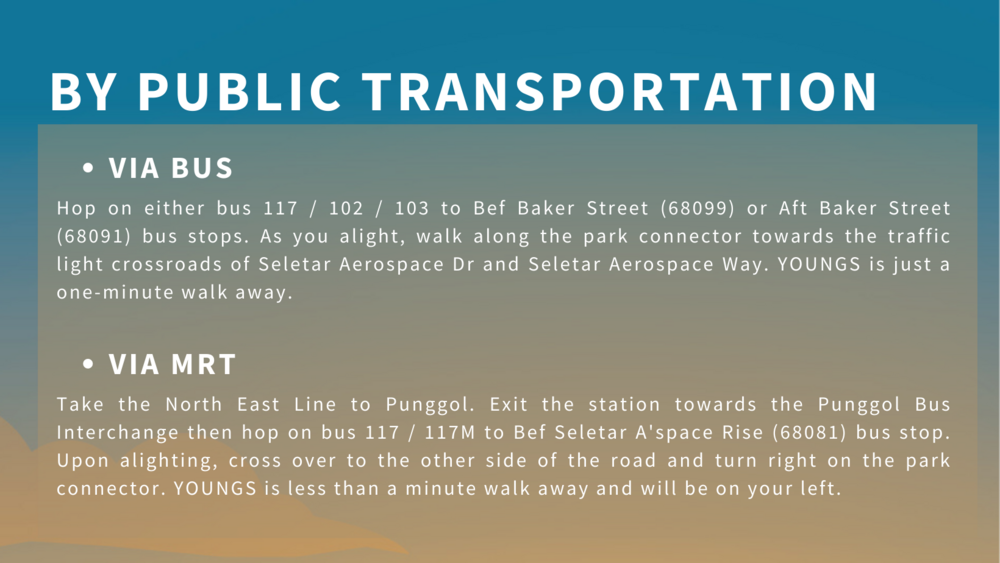 BY PUBLIC TRANSPORTATION

• VIA BUS

Hop on either bus 117 / 102 / 103 to Bef Baker Street (68099) or Aft Baker Street (68091) bus stops. As you alight, walk along the park connector towards the traffic light crossroads of Seletar Aerospace Dr and Seletar Aerospace Way. YOUNGS is just a one-minute walk away.

• VIA MRT

Take the North East Line to Punggol. Exit the station towards the Punggol Bus Interchange then hop on bus 117 / 117M to Bef Seletar A'space Rise (68081) bus stop. Upon alighting, cross over to the other side of the road and turn right on the park connector. YOUNGS is less than a minute walk away and will be on your left.